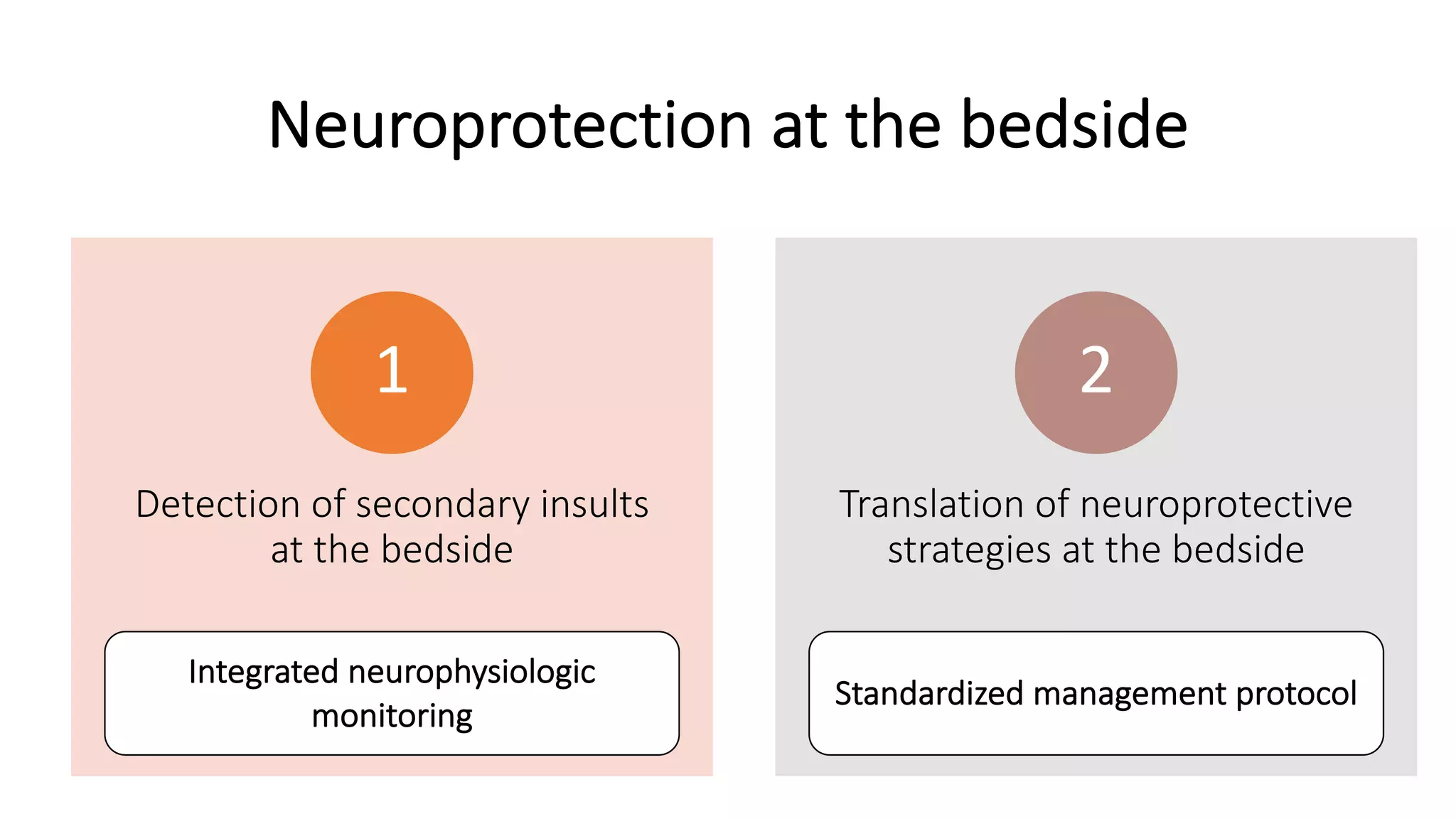 Neuroprotection at the bedside

1

Detection of secondary insults at the bedside

Integrated neurophysiologic monitoring

2

Translation of neuroprotective strategies at the bedside

Standardized management protocol